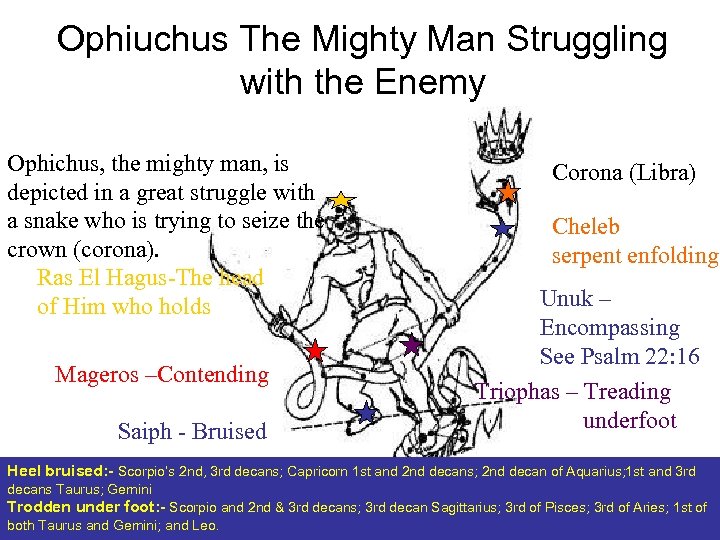 Ophiuchus The Mighty Man Struggling with the Enemy

Ophichus, the mighty man, is depicted in a great struggle with a snake who is trying to seize the crown (corona).

Ras El Hagus-The head of Him who holds

Mageros –Contending

Saiph - Bruised

Corona (Libra)

Cheleb serpent enfolding

Unuk – Encompassing See Psalm 22:16

Triophas – Treading underfoot

Heel bruised:- Scorpio's 2nd, 3rd decans; Capricorn 1st and 2nd decans; 2nd decan of Aquarius;1st and 3rd decans Taurus; Gemini
Trodden under foot:- Scorpio and 2nd & 3rd decans; 3rd decan Sagittarius; 3rd of Pisces; 3rd of Aries; 1st of both Taurus and Gemini; and Leo.